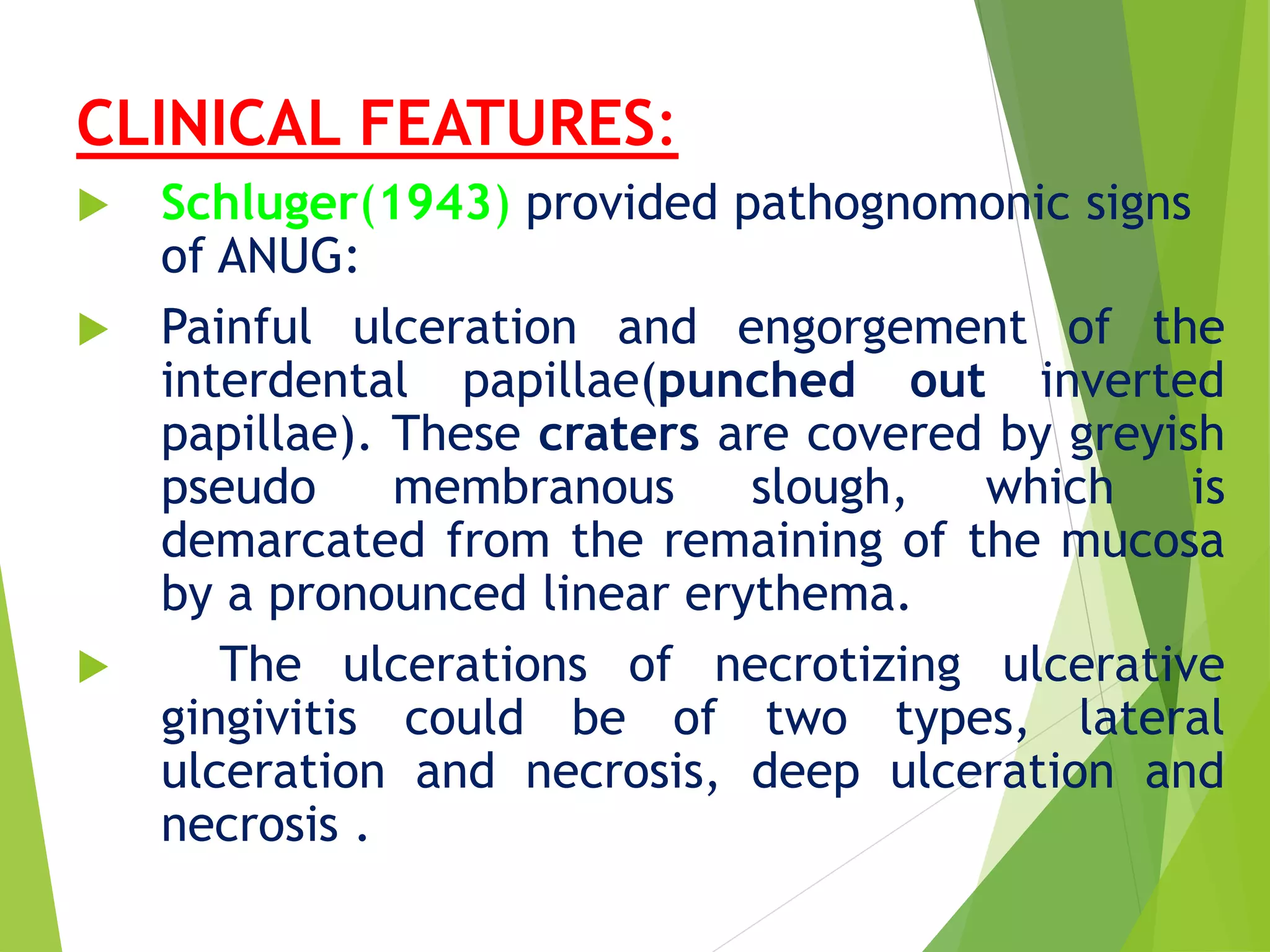 CLINICAL FEATURES:

Schluger(1943) provided pathognomonic signs of ANUG:

Painful ulceration and engorgement of the interdental papillae(punched out inverted papillae). These craters are covered by greyish pseudo membranous slough, which is demarcated from the remaining of the mucosa by a pronounced linear erythema.

The ulcerations of necrotizing ulcerative gingivitis could be of two types, lateral ulceration and necrosis, deep ulceration and necrosis .